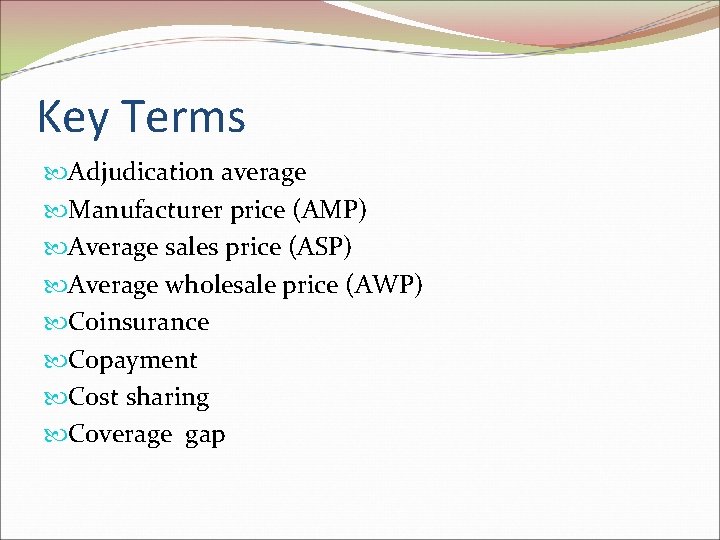 Key Terms

Adjudication average
Manufacturer price (AMP)
Average sales price (ASP)
Average wholesale price (AWP)
Coinsurance
Copayment
Cost sharing
Coverage gap